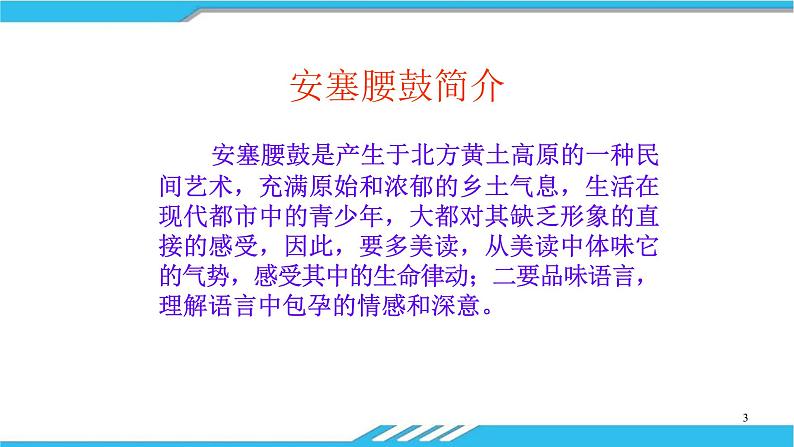 安塞腰鼓简介

安塞腰鼓是产生于北方黄土高原的一种民间艺术，充满原始和浓郁的乡土气息，生活在现代都市中的青少年，大都对其缺乏形象的直接的感受，因此，要多美读，从美读中体味它的气势，感受其中的生命律动；二要品味语言，理解语言中包孕的情感和深意。

3